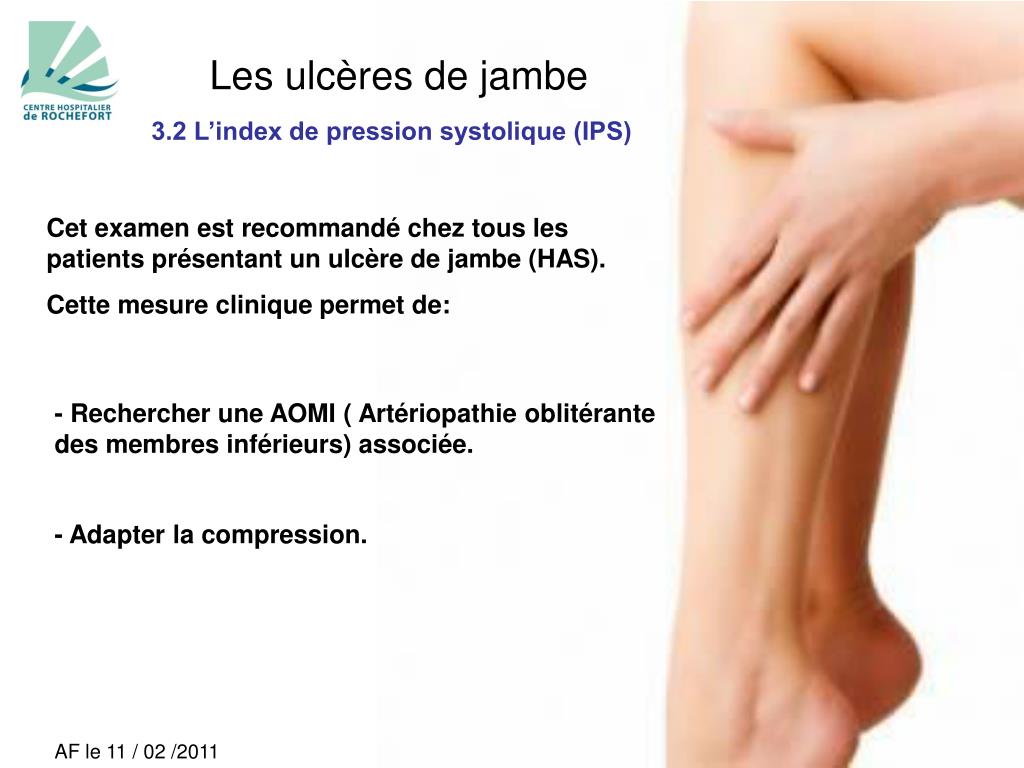 CENTRE HOSPITALIER de ROCHEFORT

Les ulcères de jambe

3.2 L'index de pression systolique (IPS)

Cet examen est recommandé chez tous les patients présentant un ulcère de jambe (HAS).

Cette mesure clinique permet de:

- Rechercher une AOMI ( Artériopathie oblitérante des membres inférieurs) associée.

- Adapter la compression.

AF le 11 / 02 /2011